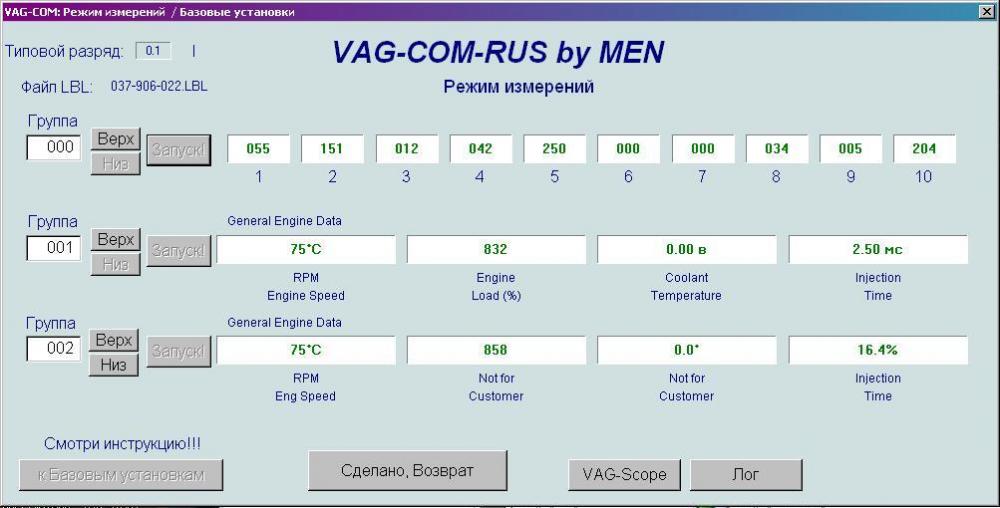 VAG-COM: Режим измерений / Базовые установки

Типовой разряд: 0.1 I

VAG-COM-RUS by MEN

Файл LBL: 037-906-022.LBL

Режим измерений

Группа
000
Верх
Низ
Запуск!

| 055 | 151 | 012 | 042 | 250 | 000 | 000 | 034 | 005 | 204 |
|---|---|---|---|---|---|---|---|---|---|
| 1 | 2 | 3 | 4 | 5 | 6 | 7 | 8 | 9 | 10 |

Группа
001
Верх
Низ
Запуск!

General Engine Data

| 75°C | 832 | 0.00 в | 2.50 мс |
|---|---|---|---|
| RPM Engine Speed | Engine Load (%) | Coolant Temperature | Injection Time |

Группа
002
Верх
Низ
Запуск!

General Engine Data

| 75°C | 858 | 0.0° | 16.4% |
|---|---|---|---|
| RPM Eng Speed | Not for Customer | Not for Customer | Injection Time |

Смотри инструкцию!!!

к Базовым установкам

Сделано, Возврат

VAG-Scope

Лог